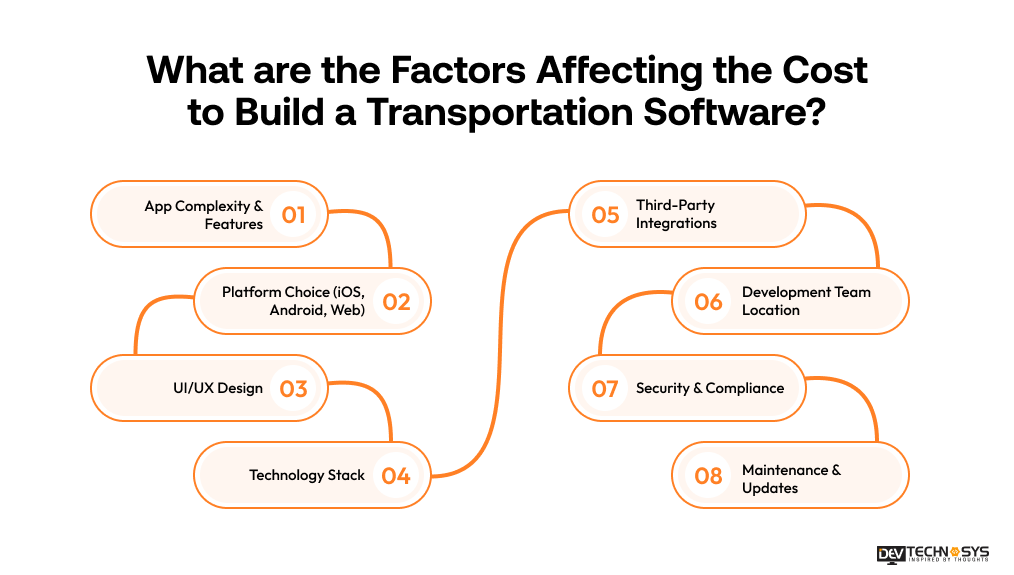 What are the Factors Affecting the Cost to Build a Transportation Software?

App Complexity & Features 01

Platform Choice (iOS, Android, Web) 02

UI/UX Design 03

Technology Stack 04

05 Third-Party Integrations

06 Development Team Location

07 Security & Compliance

08 Maintenance & Updates

DEV TECHNOSYS
INSPIRED BY THOUGHTS